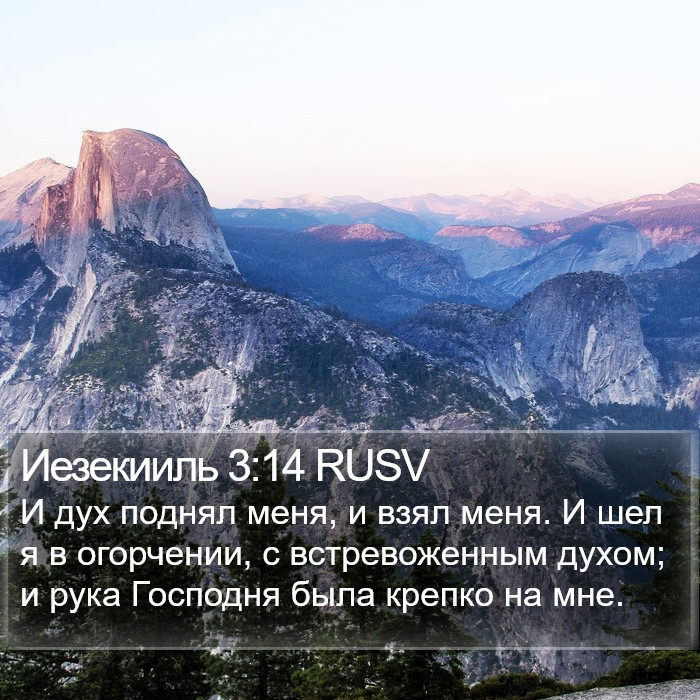 Иезекииль 3:14 RUSV
И дух поднял меня, и взял меня. И шел я в огорчении, с встревоженным духом; и рука Господня была крепко на мне.